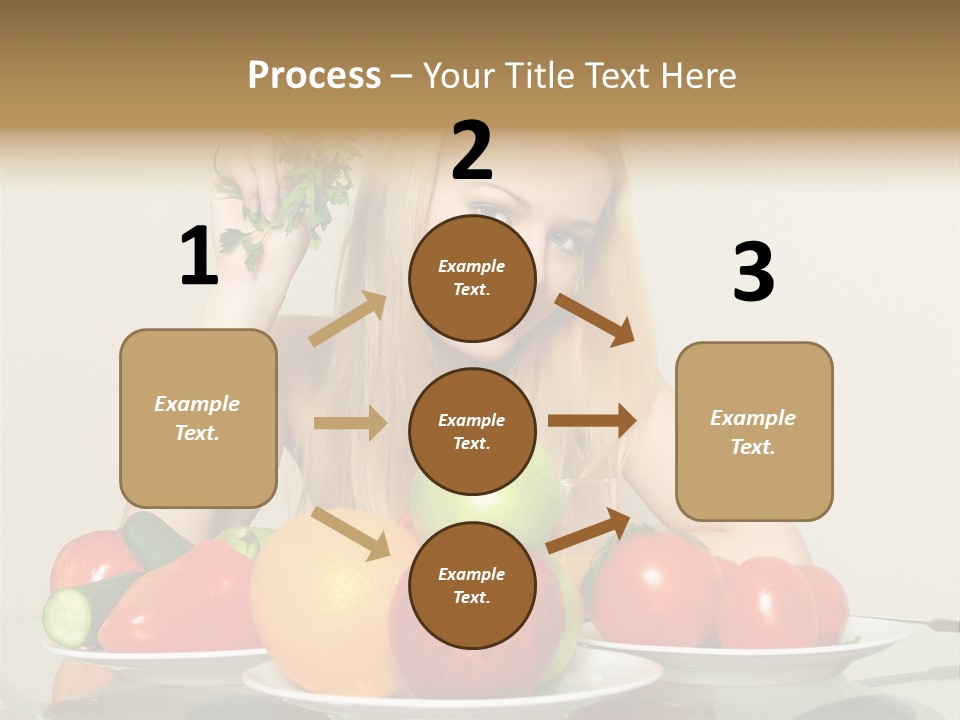 Process – Your Title Text Here

1

Example Text.

2

Example Text.

Example Text.

Example Text.

3

Example Text.